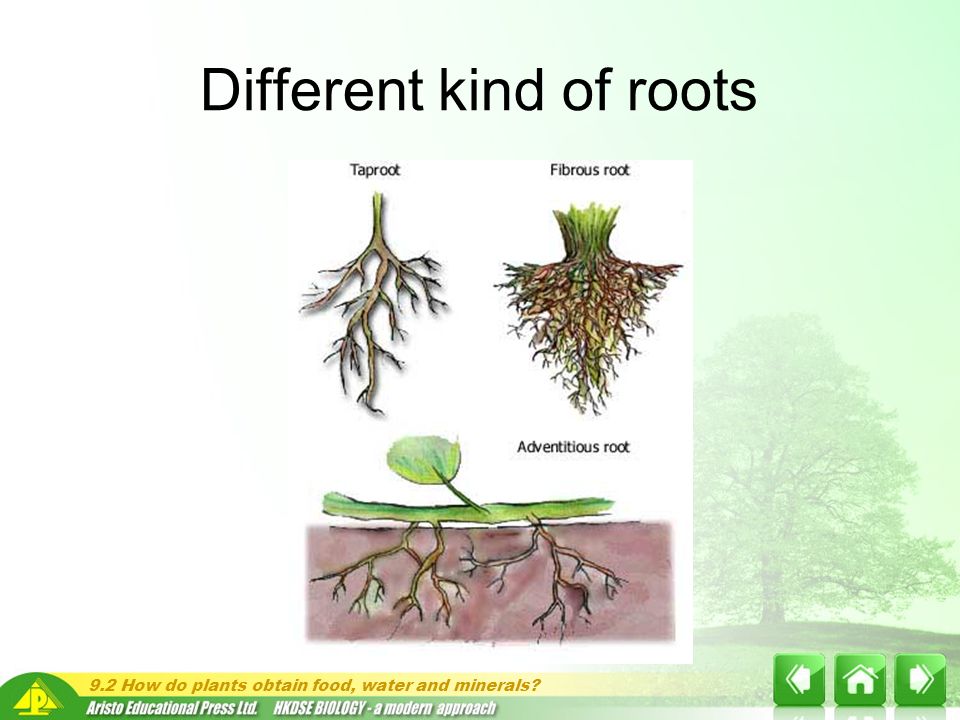 Different kind of roots

Taproot

Fibrous root

Adventitious root

9.2 How do plants obtain food, water and minerals?

Aristo Educational Press Ltd. HKDSE BIOLOGY - a modern approach